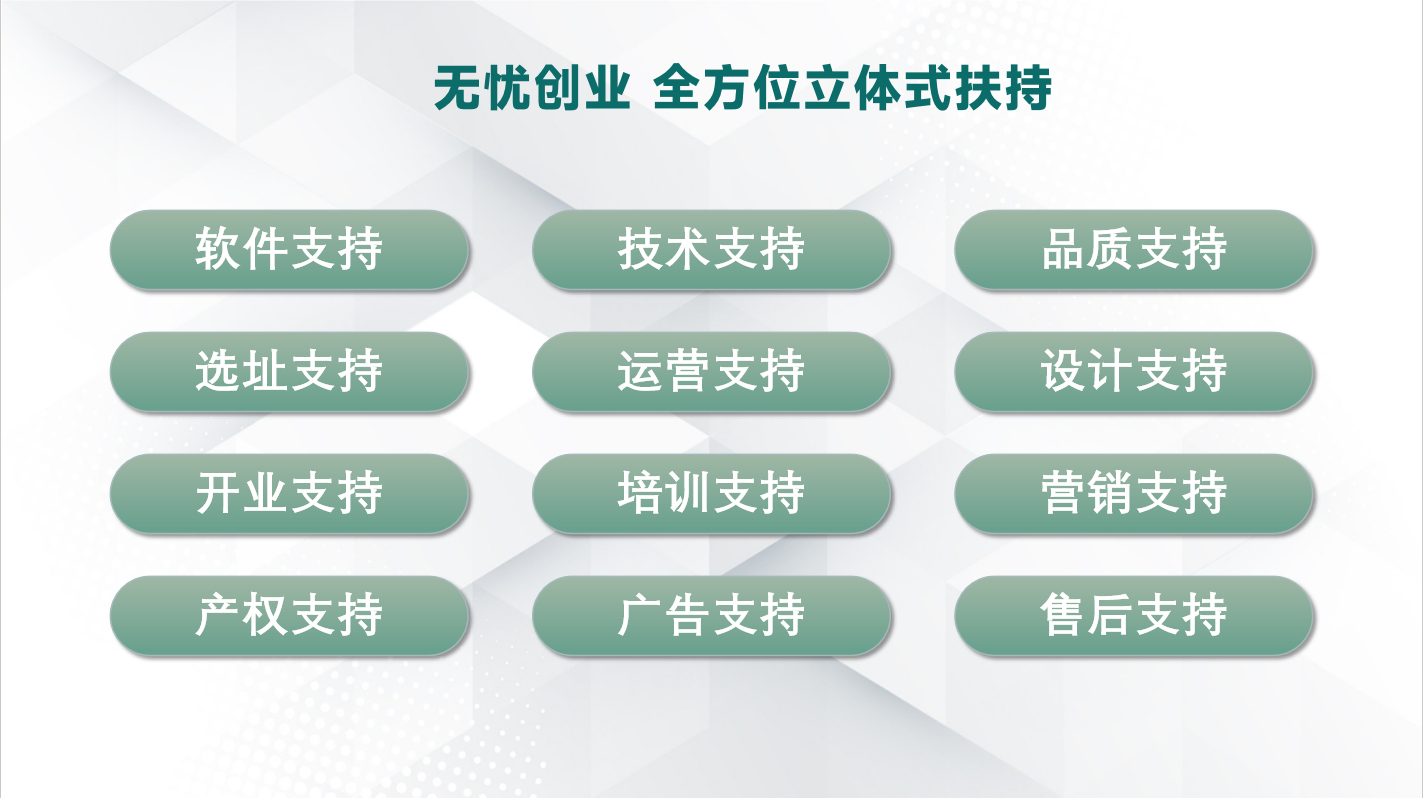 无忧创业 全方位立体式扶持

软件支持

技术支持

品质支持

选址支持

运营支持

设计支持

开业支持

培训支持

营销支持

产权支持

广告支持

售后支持